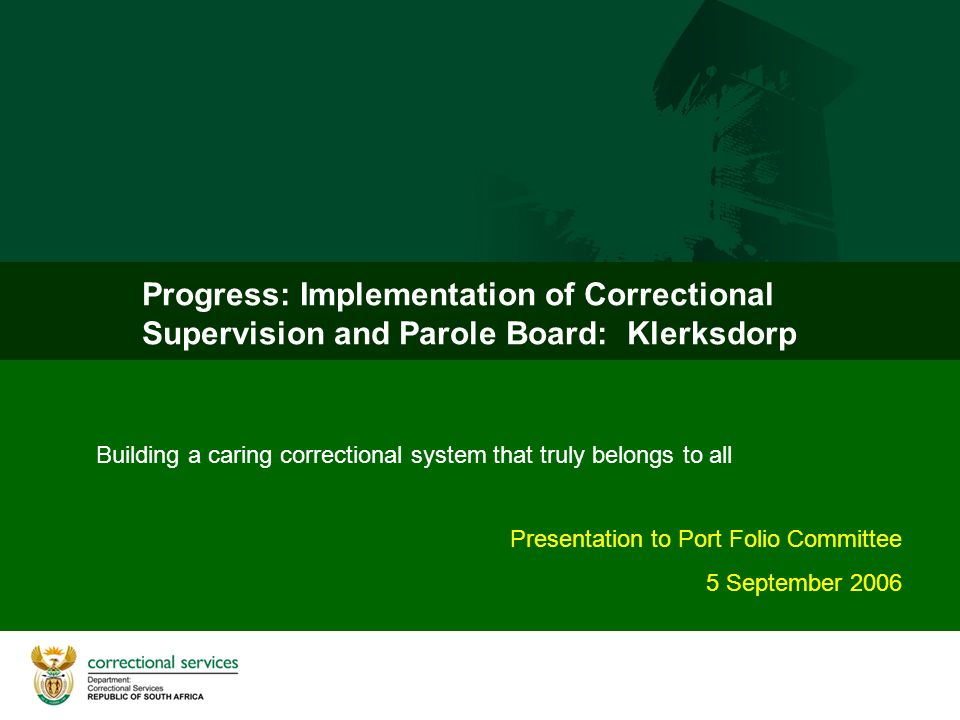 Progress: Implementation of Correctional Supervision and Parole Board: Klerksdorp

Building a caring correctional system that truly belongs to all

Presentation to Port Folio Committee

5 September 2006

correctional services
Department:
Correctional Services
REPUBLIC OF SOUTH AFRICA